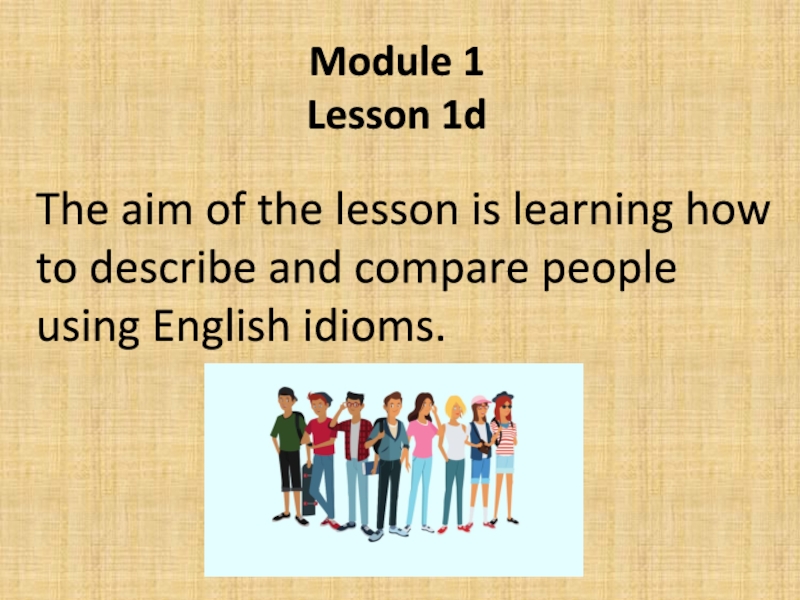 Module 1
Lesson 1d

The aim of the lesson is learning how to describe and compare people using English idioms.